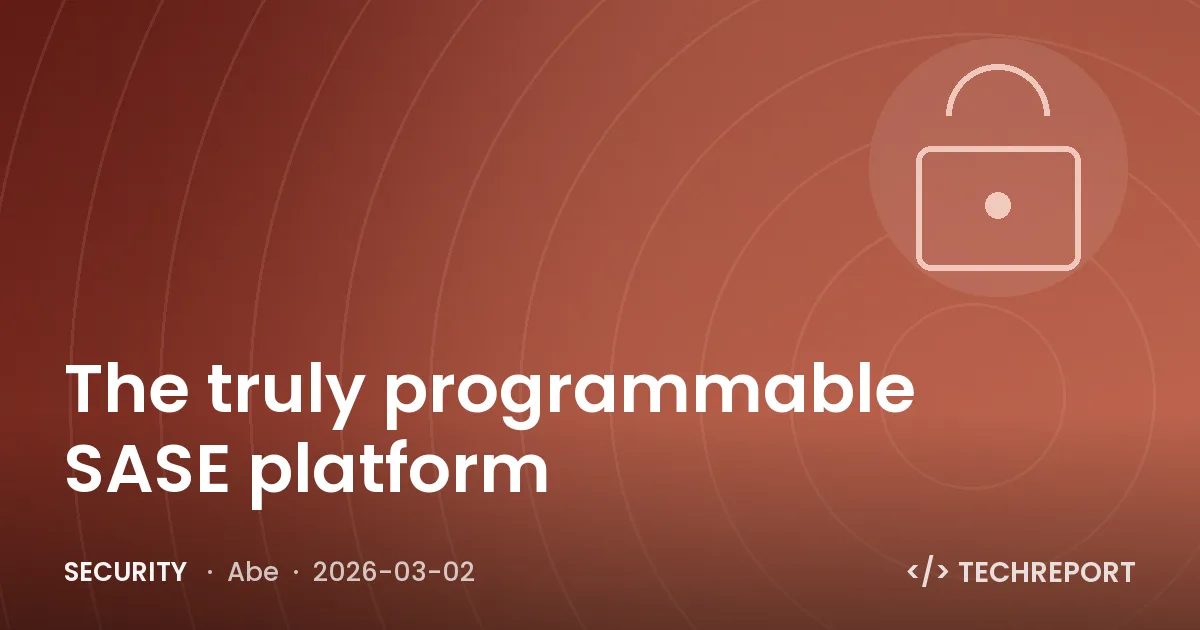 The truly programmable SASE platform

SECURITY · Abe · 2026-03-02

</> TECHREPORT